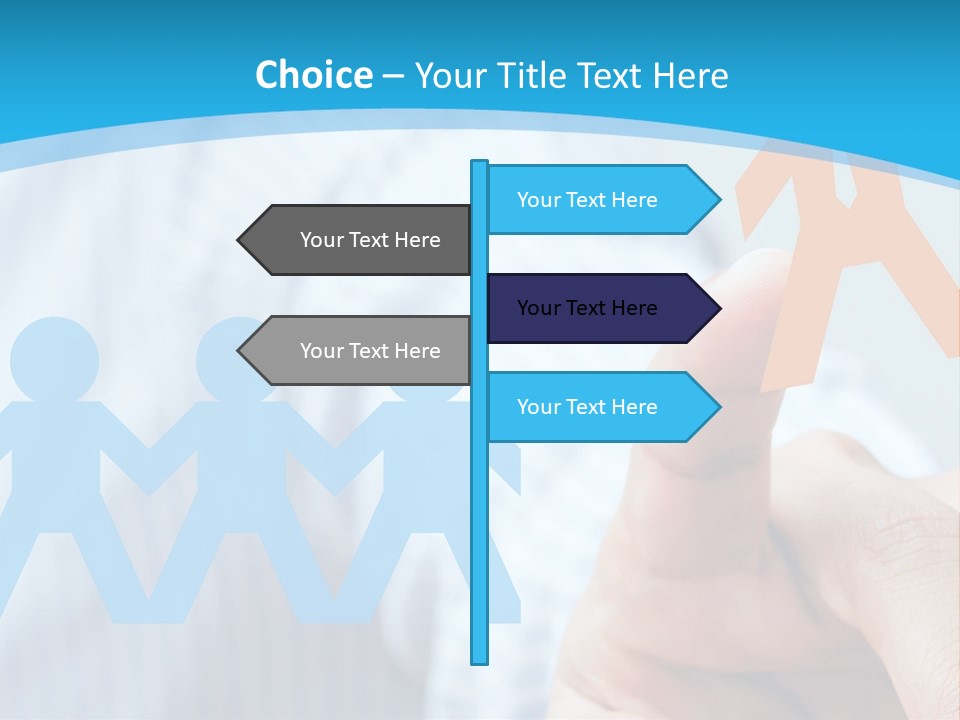 Choice – Your Title Text Here

Your Text Here

Your Text Here

Your Text Here

Your Text Here

Your Text Here